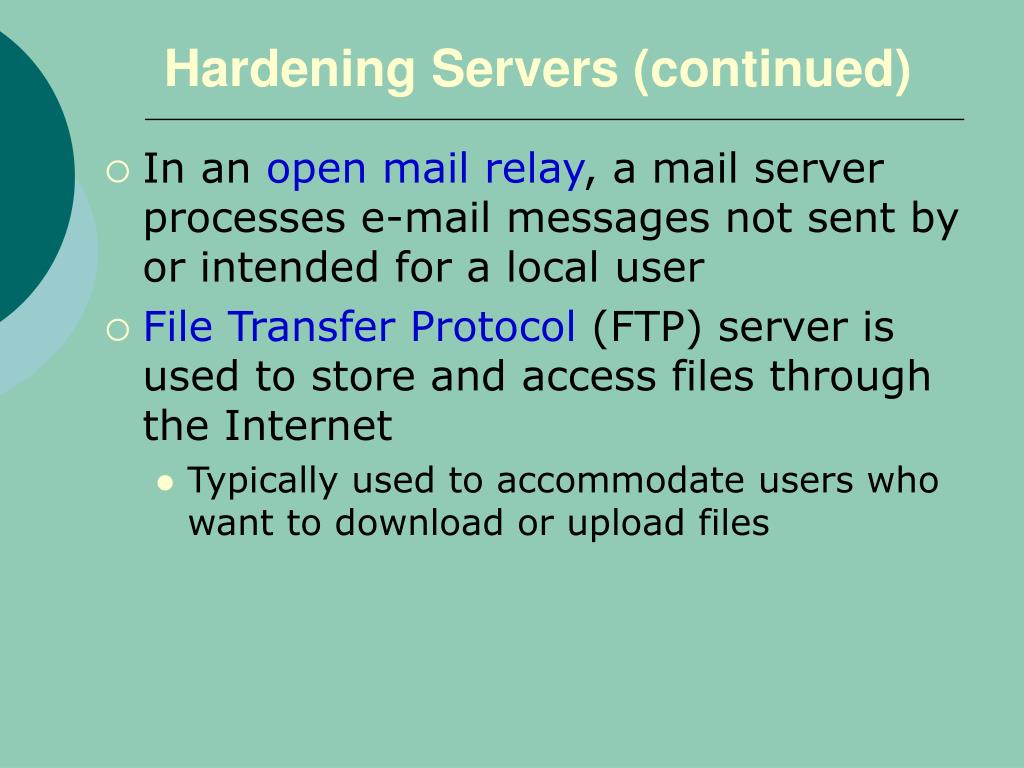 Hardening Servers (continued)

In an open mail relay, a mail server processes e-mail messages not sent by or intended for a local user

File Transfer Protocol (FTP) server is used to store and access files through the Internet

Typically used to accommodate users who want to download or upload files